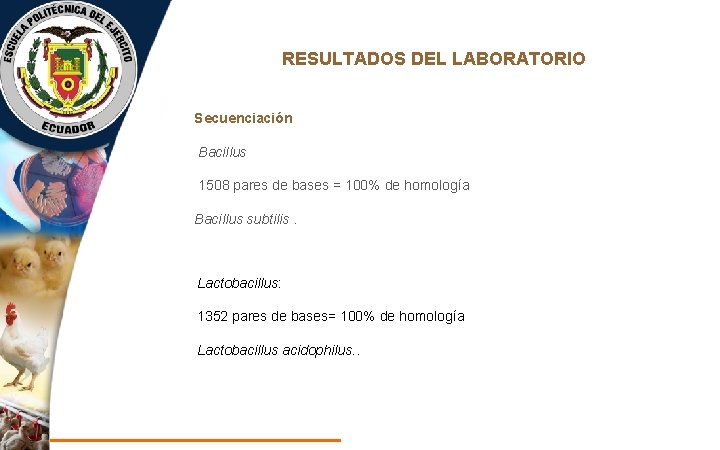 ESCUELA POLITÉCNICA DEL EJÉRCITO
ECUADOR

RESULTADOS DEL LABORATORIO

Secuenciación

Bacillus

1508 pares de bases = 100% de homología

Bacillus subtilis .

Lactobacillus:

1352 pares de bases= 100% de homología

Lactobacillus acidophilus..